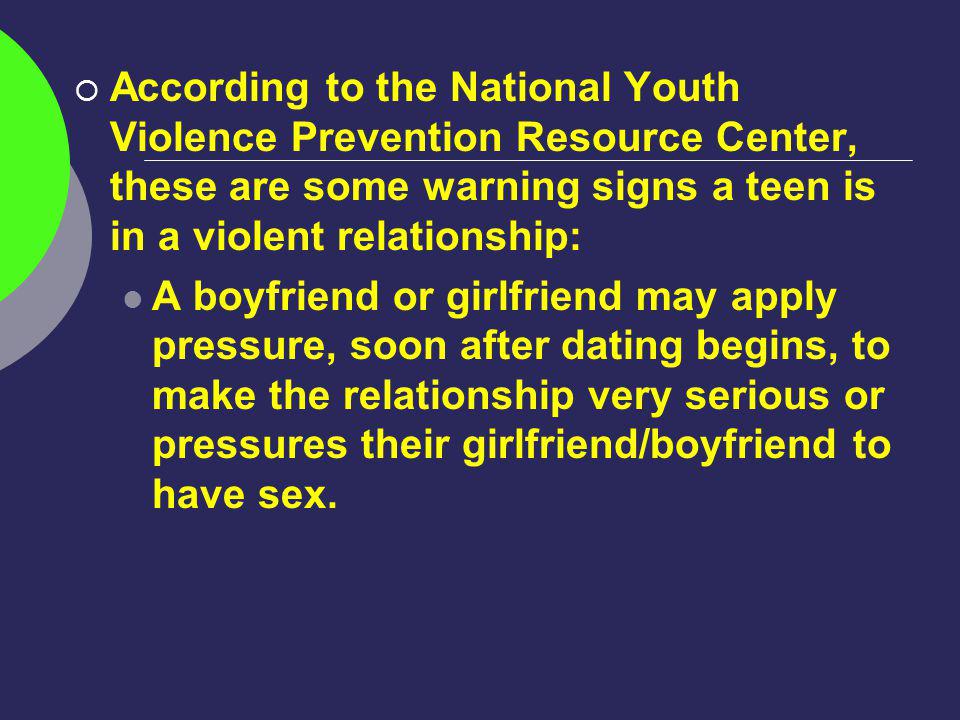 According to the National Youth Violence Prevention Resource Center, these are some warning signs a teen is in a violent relationship:

A boyfriend or girlfriend may apply pressure, soon after dating begins, to make the relationship very serious or pressures their girlfriend/boyfriend to have sex.